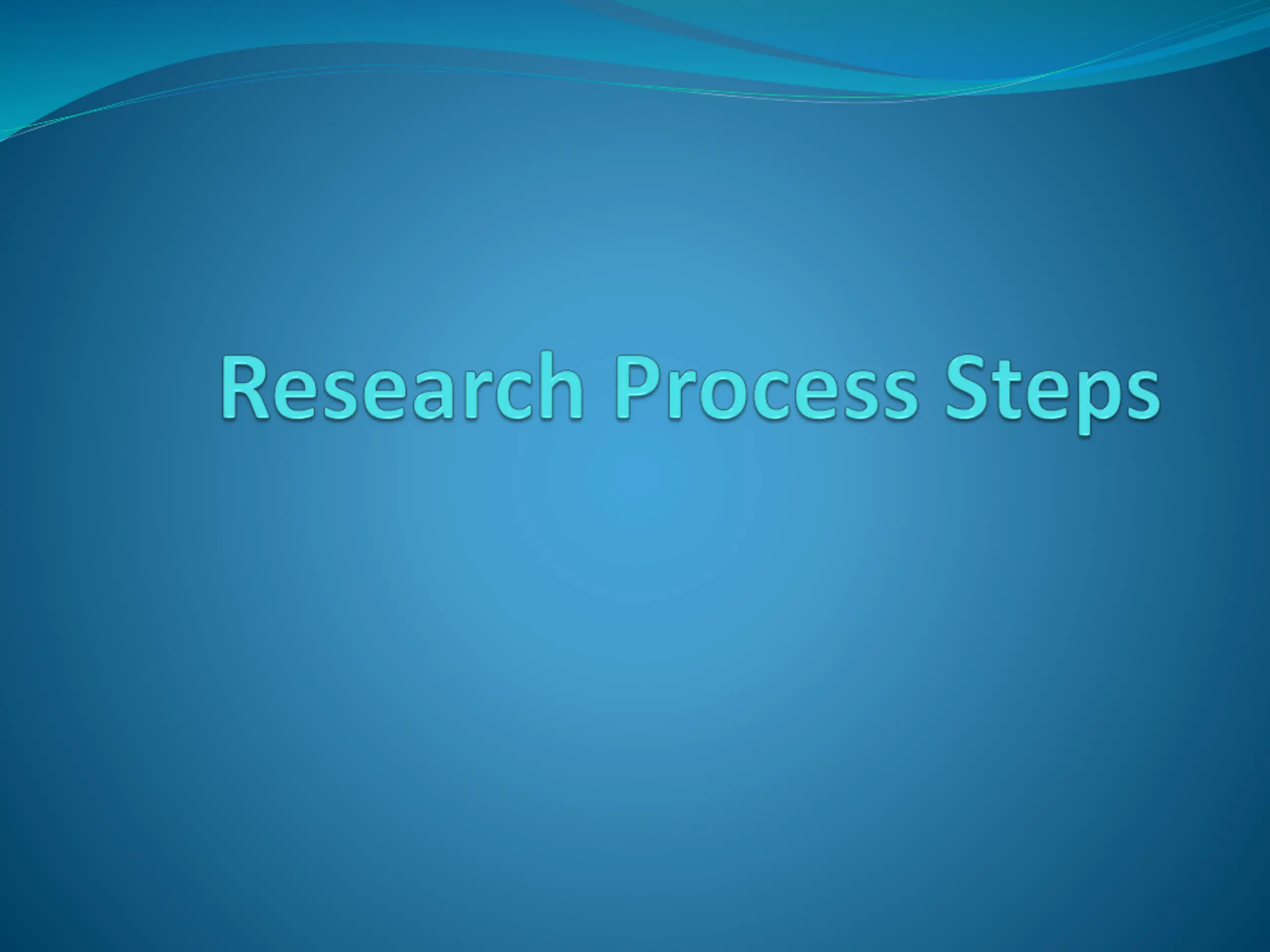 Research Process Steps